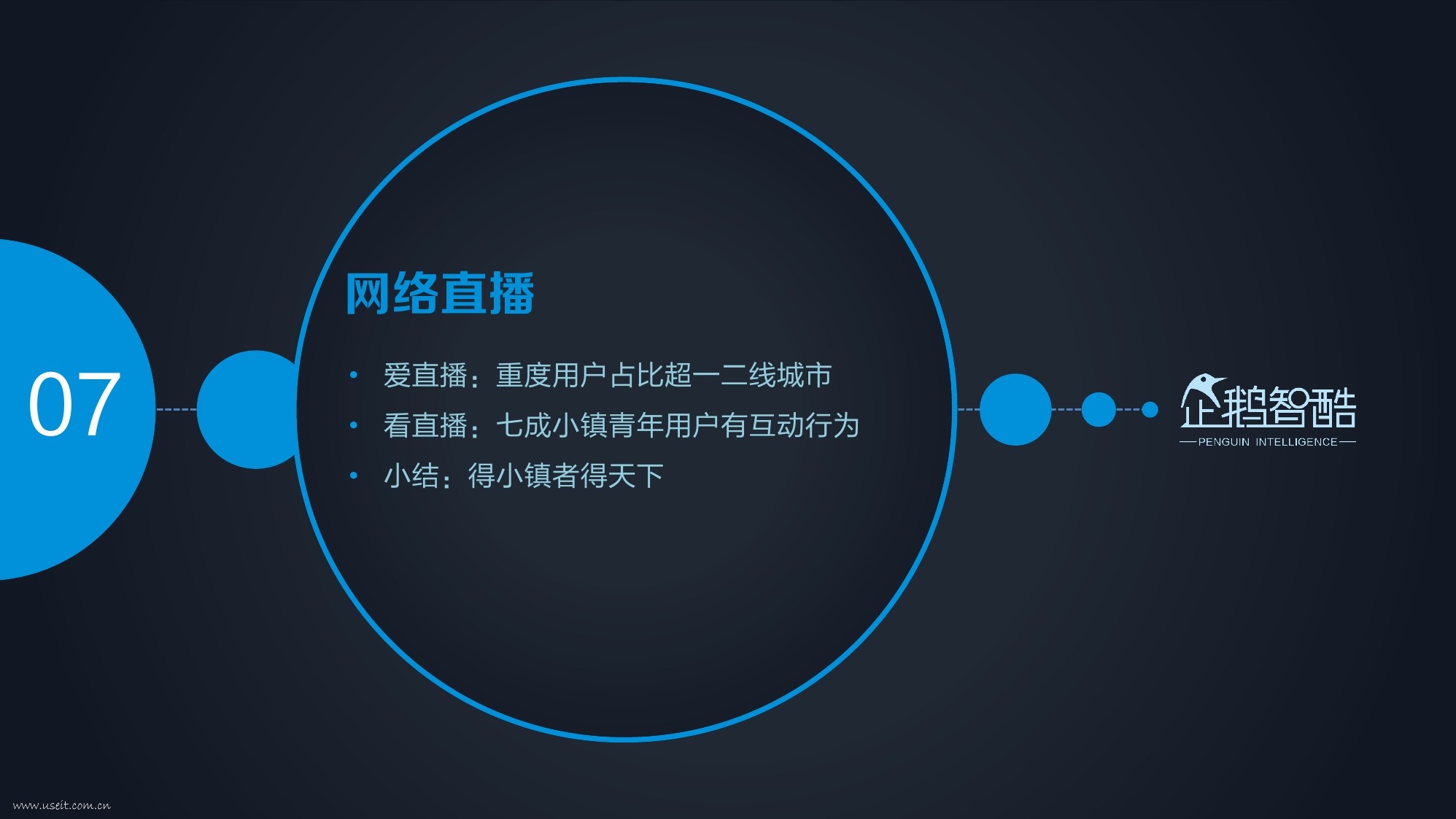 07

网络直播

• 爱直播：重度用户占比超一二线城市
• 看直播：七成小镇青年用户有互动行为
• 小结：得小镇者得天下

企鹅智酷
PENGUIN INTELLIGENCE

www.useit.com.cn